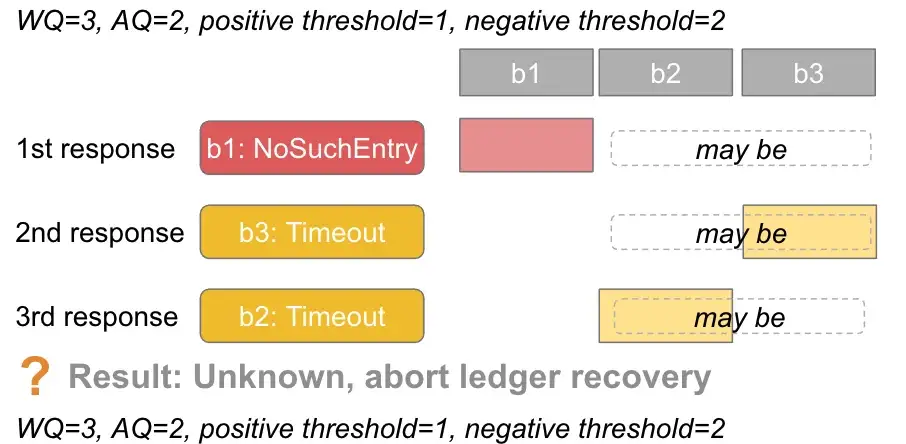 WQ=3, AQ=2, positive threshold=1, negative threshold=2

b1 b2 b3

1st response b1: NoSuchEntry may be

2nd response b3: Timeout may be

3rd response b2: Timeout may be

? Result: Unknown, abort ledger recovery

WQ=3, AQ=2, positive threshold=1, negative threshold=2